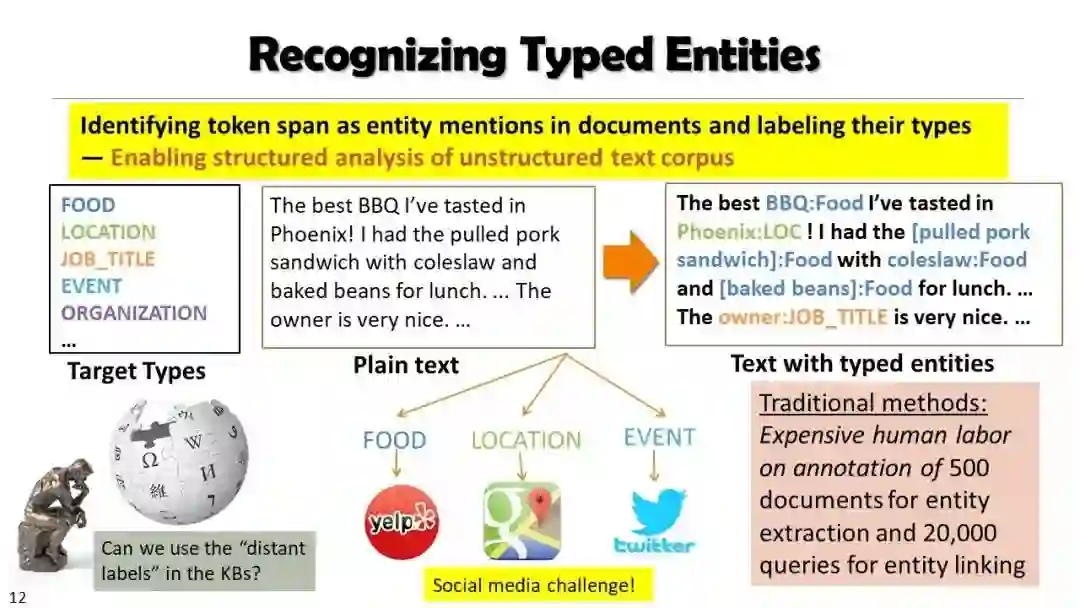 Recognizing Typed Entities

Identifying token span as entity mentions in documents and labeling their types
— Enabling structured analysis of unstructured text corpus

FOOD
LOCATION
JOB_TITLE
EVENT
ORGANIZATION
…

Target Types

The best BBQ I've tasted in Phoenix! I had the pulled pork sandwich with coleslaw and baked beans for lunch. … The owner is very nice. …

Plain text

The best BBQ:Food I've tasted in Phoenix:LOC ! I had the [pulled pork sandwich]:Food with coleslaw:Food and [baked beans]:Food for lunch. … The owner:JOB_TITLE is very nice. …

Text with typed entities

FOOD
LOCATION
EVENT

yelp

twitter

Traditional methods:
Expensive human labor on annotation of 500 documents for entity extraction and 20,000 queries for entity linking

Can we use the "distant labels" in the KBs?

Social media challenge!

12